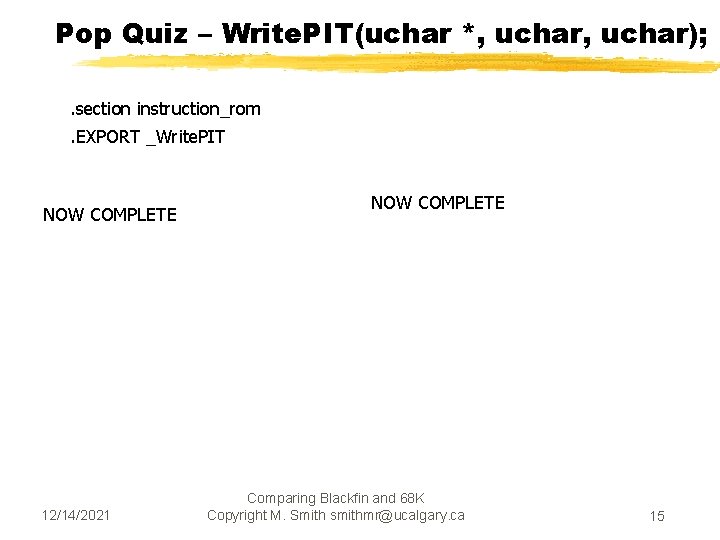 Pop Quiz – WritePIT(uchar *, uchar, uchar);

.section instruction_rom
.EXPORT _WritePIT

NOW COMPLETE

NOW COMPLETE

12/14/2021

Comparing Blackfin and 68K
Copyright M. Smith smithmr@ucalgary.ca

15